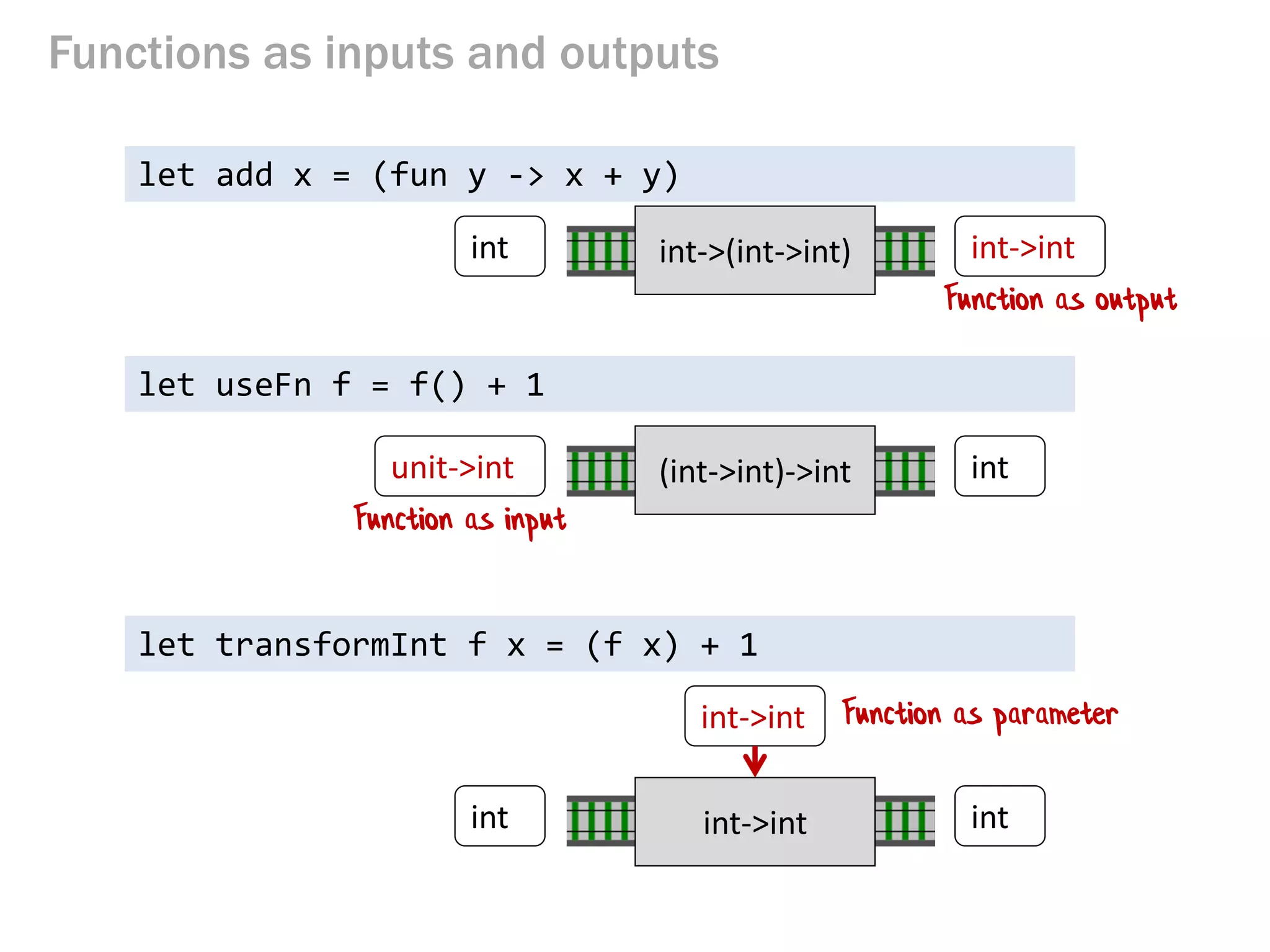 Functions as inputs and outputs

let add x = (fun y -> x + y)

int

int->(int->int)

int->int

Function as output

let useFn f = f() + 1

unit->int

(int->int)->int

int

Function as input

let transformInt f x = (f x) + 1

int->int

Function as parameter

int

int->int

int